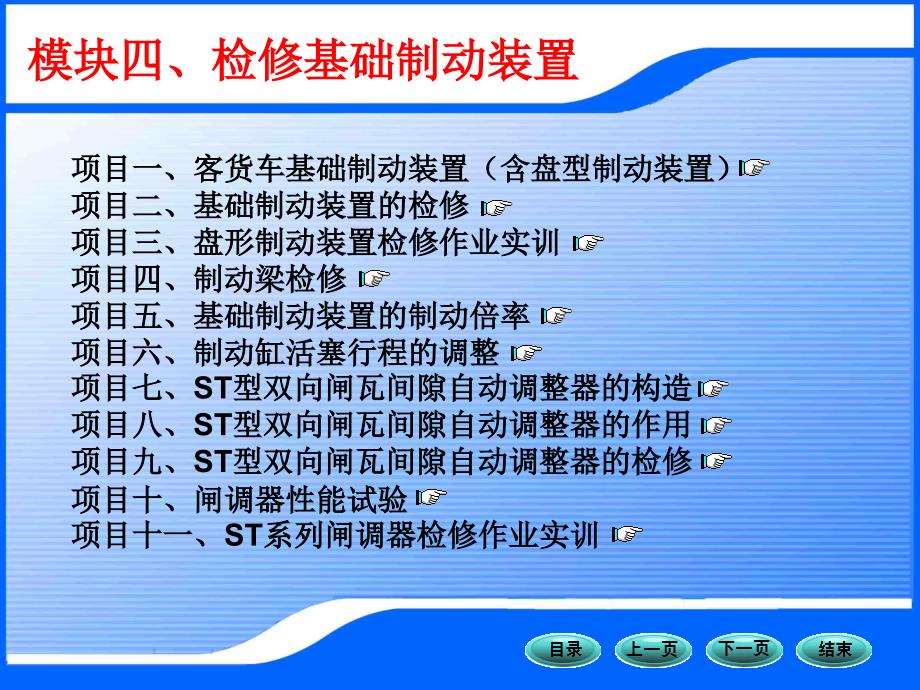 模块四、检修基础制动装置

项目一、客货车基础制动装置（含盘型制动装置）
项目二、基础制动装置的检修
项目三、盘形制动装置检修作业实训
项目四、制动梁检修
项目五、基础制动装置的制动倍率
项目六、制动缸活塞行程的调整
项目七、ST型双向闸瓦间隙自动调整器的构造
项目八、ST型双向闸瓦间隙自动调整器的作用
项目九、ST型双向闸瓦间隙自动调整器的检修
项目十、闸调器性能试验
项目十一、ST系列闸调器检修作业实训

目录 上一页 下一页 结束